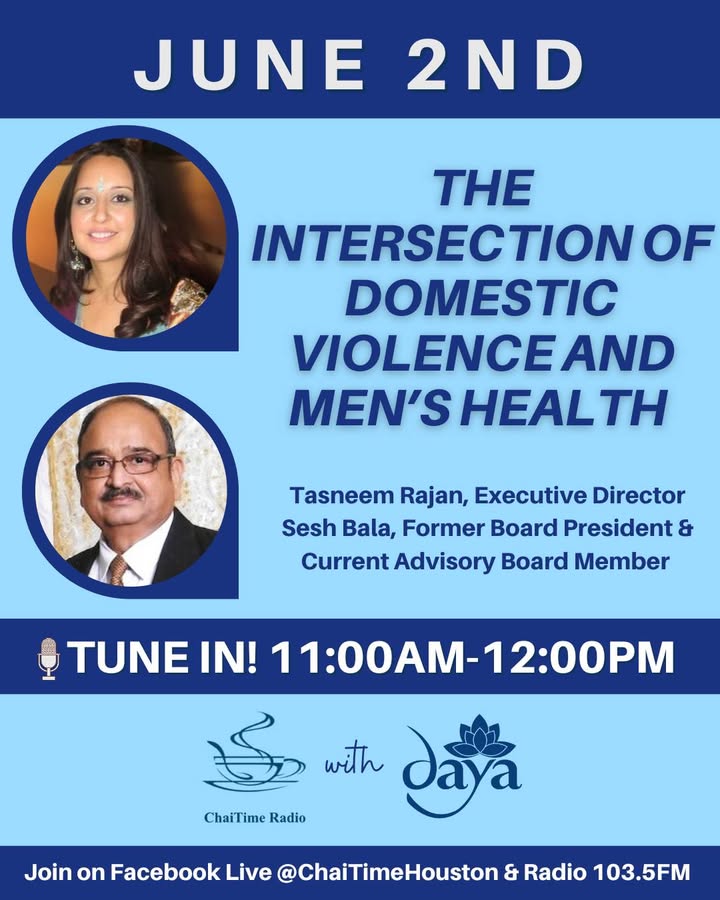 JUNE 2ND

THE INTERSECTION OF DOMESTIC VIOLENCE AND MEN'S HEALTH

Tasneem Rajan, Executive Director
Sesh Bala, Former Board President & Current Advisory Board Member

TUNE IN! 11:00AM-12:00PM

ChaiTime Radio with daya

Join on Facebook Live @ChaiTimeHouston & Radio 103.5FM